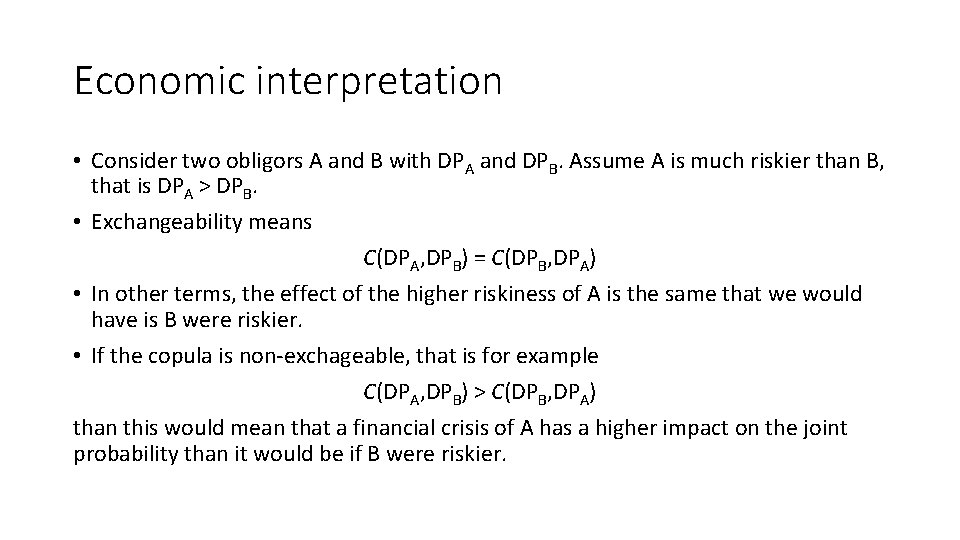 Economic interpretation

• Consider two obligors A and B with $DP_A$ and $DP_B$. Assume A is much riskier than B, that is $DP_A > DP_B$.

• Exchangeability means

$C(DP_A,DP_B) = C(DP_B,DP_A)$

• In other terms, the effect of the higher riskiness of A is the same that we would have is B were riskier.

• If the copula is non-exchageable, that is for example

$C(DP_A,DP_B) > C(DP_B,DP_A)$

than this would mean that a financial crisis of A has a higher impact on the joint probability than it would be if B were riskier.